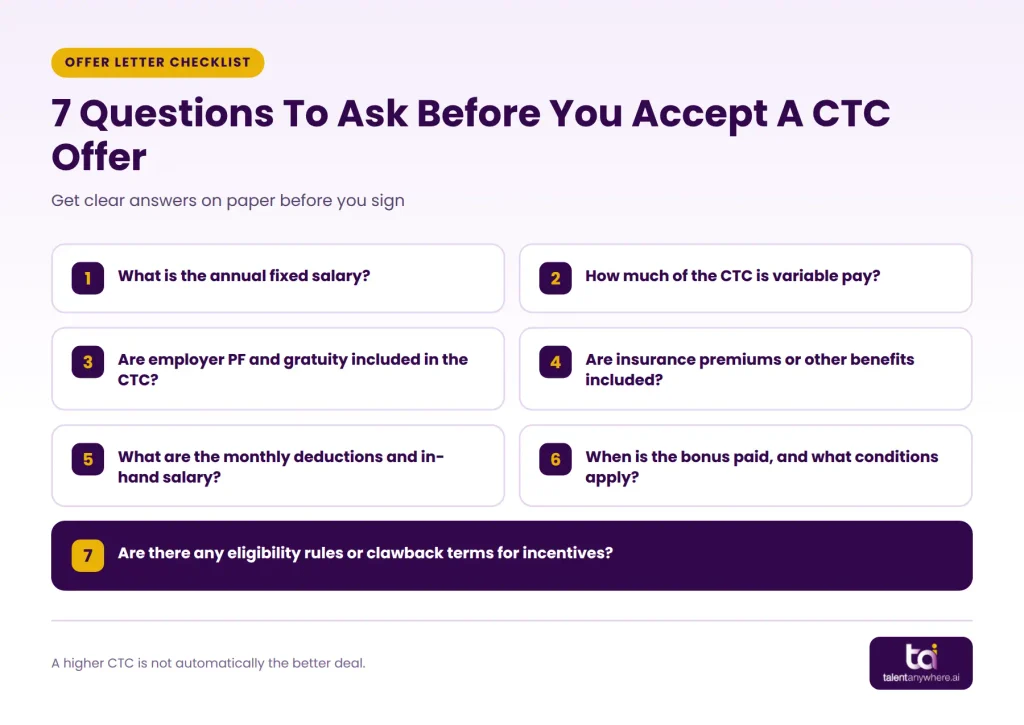 OFFER LETTER CHECKLIST

7 Questions To Ask Before You Accept A CTC Offer

Get clear answers on paper before you sign

1 What is the annual fixed salary?

2 How much of the CTC is variable pay?

3 Are employer PF and gratuity included in the CTC?

4 Are insurance premiums or other benefits included?

5 What are the monthly deductions and in-hand salary?

6 When is the bonus paid, and what conditions apply?

7 Are there any eligibility rules or clawback terms for incentives?

A higher CTC is not automatically the better deal.

tai
talentanywhere.ai